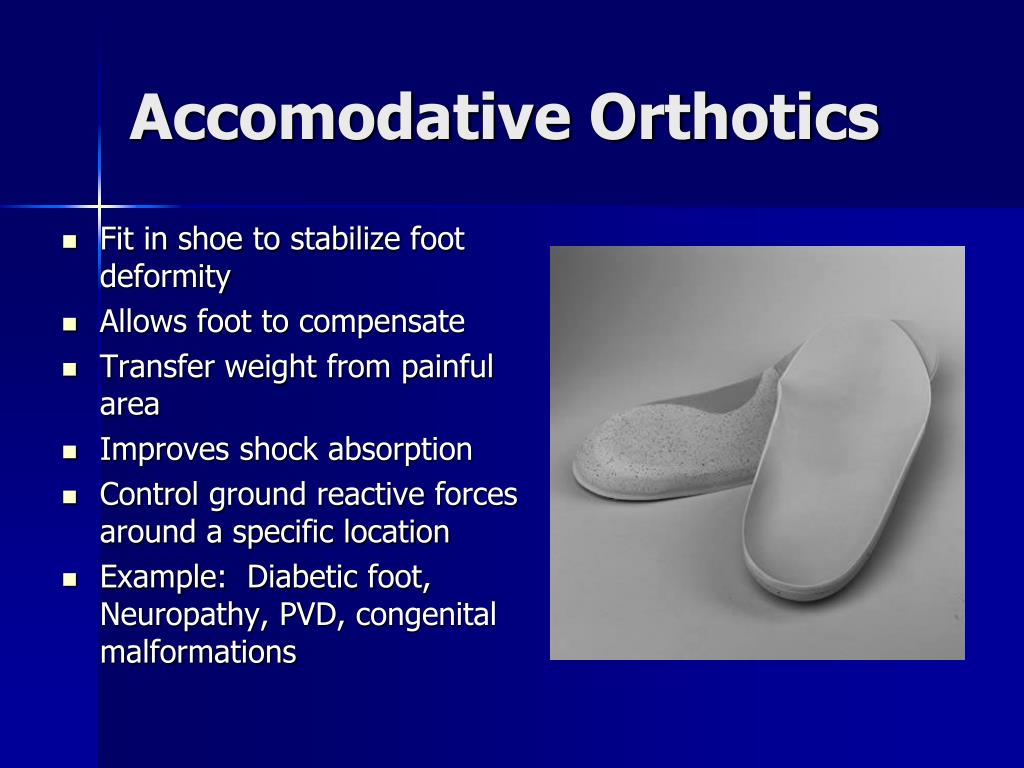 Accomodative Orthotics

- Fit in shoe to stabilize foot deformity
- Allows foot to compensate
- Transfer weight from painful area
- Improves shock absorption
- Control ground reactive forces around a specific location
- Example:  Diabetic foot, Neuropathy, PVD, congenital malformations